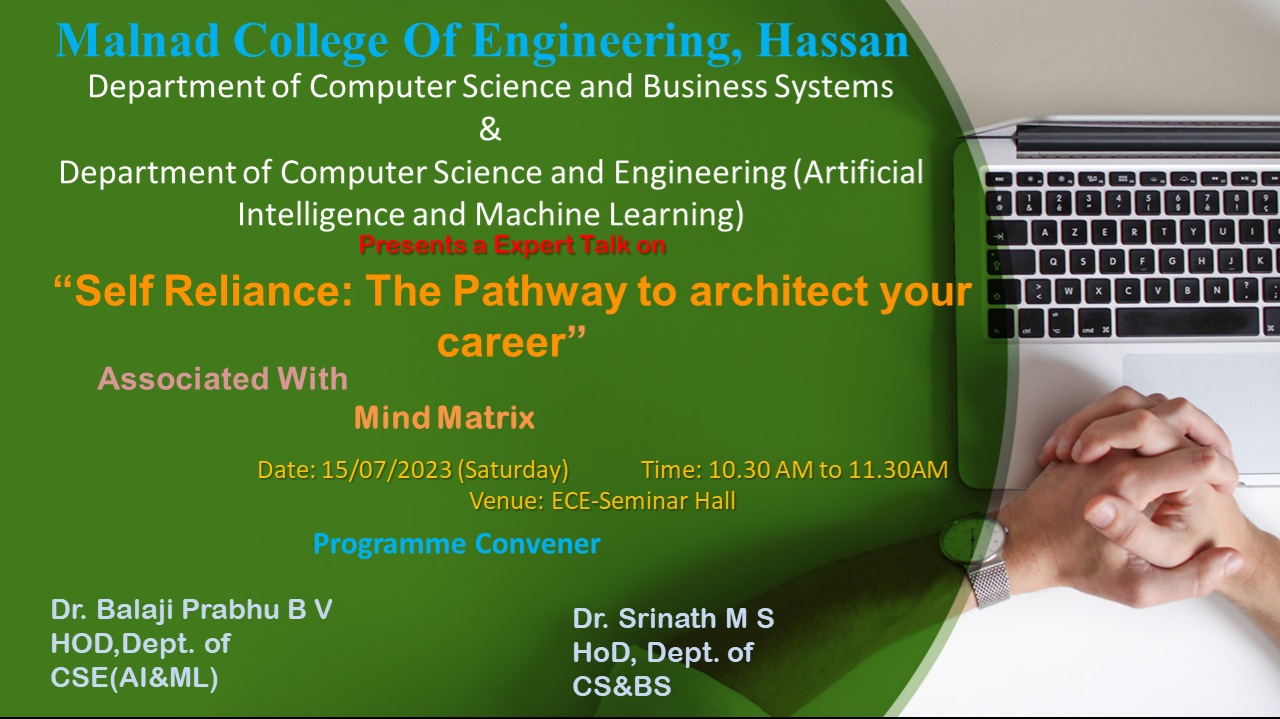 Malnad College Of Engineering, Hassan

Department of Computer Science and Business Systems
&
Department of Computer Science and Engineering (Artificial Intelligence and Machine Learning)

Presents a Expert Talk on

“Self Reliance: The Pathway to architect your career”

Associated With
Mind Matrix

Date: 15/07/2023 (Saturday)  Time: 10.30 AM to 11.30AM
Venue: ECE-Seminar Hall

Programme Convener

Dr. Balaji Prabhu B V
HOD,Dept. of
CSE(AI&ML)

Dr. Srinath M S
HoD, Dept. of
CS&BS